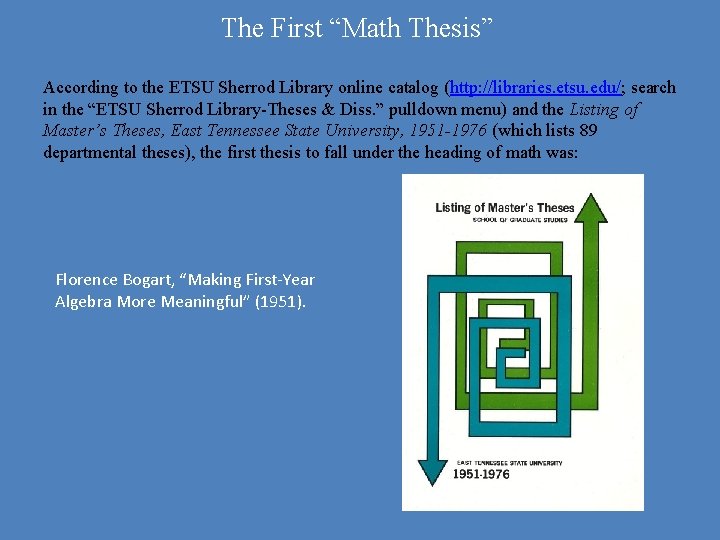 The First “Math Thesis”

According to the ETSU Sherrod Library online catalog (http://libraries.etsu.edu/; search in the “ETSU Sherrod Library-Theses & Diss.” pulldown menu) and the Listing of Master’s Theses, East Tennessee State University, 1951-1976 (which lists 89 departmental theses), the first thesis to fall under the heading of math was:

Florence Bogart, “Making First-Year Algebra More Meaningful” (1951).

Listing of Master's Theses
SCHOOL OF GRADUATE STUDIES

EAST TENNESSEE STATE UNIVERSITY
1951-1976